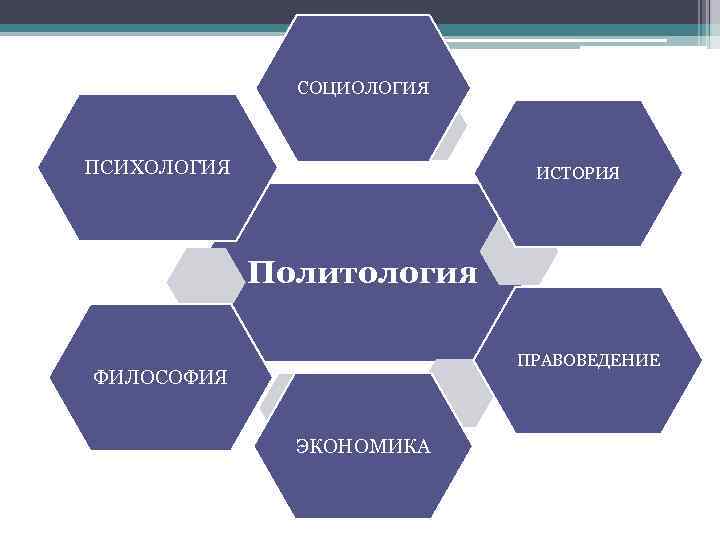 СОЦИОЛОГИЯ

ПСИХОЛОГИЯ

ИСТОРИЯ

Политология

ФИЛОСОФИЯ

ПРАВОВЕДЕНИЕ

ЭКОНОМИКА